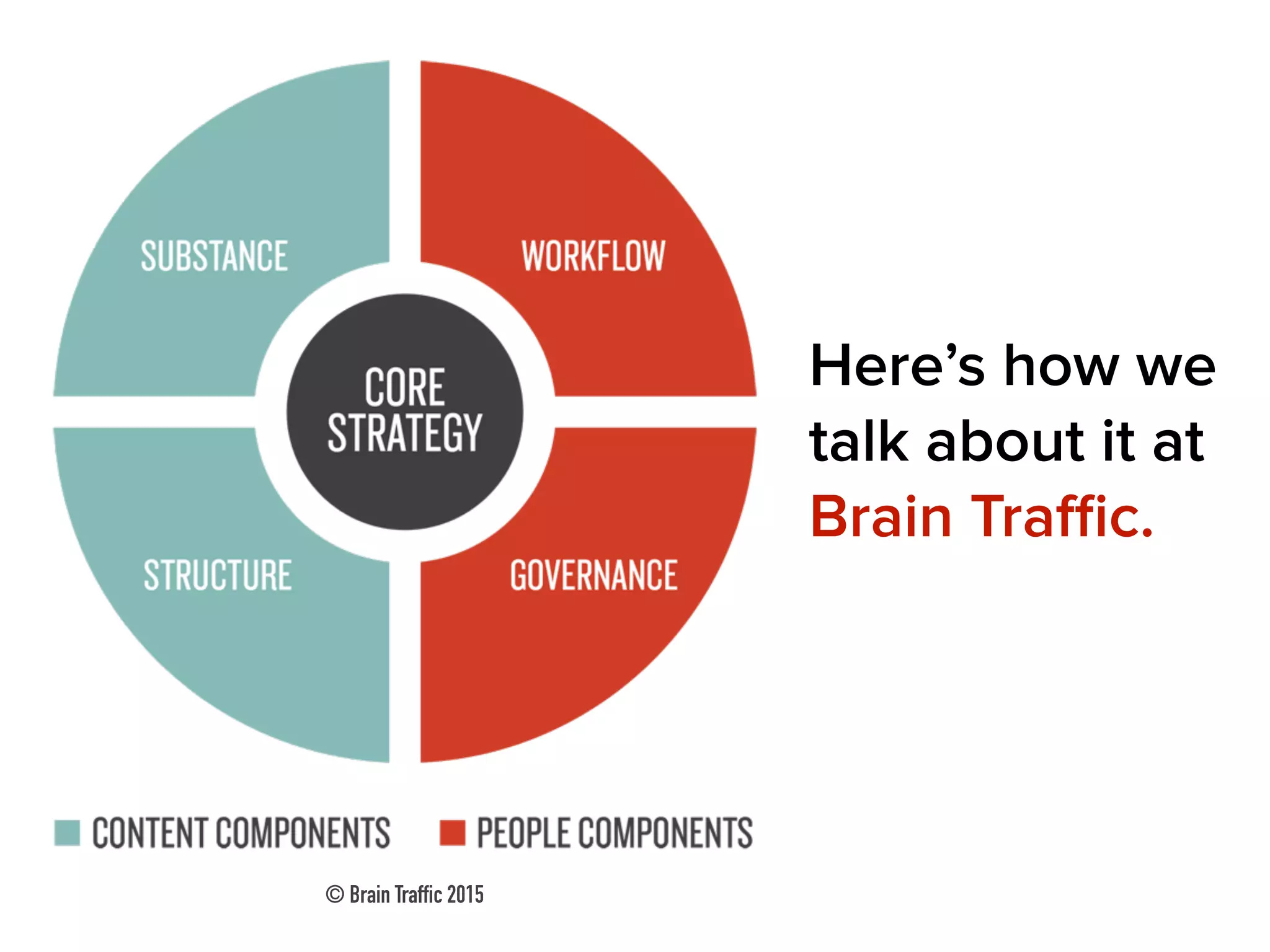 SUBSTANCE

WORKFLOW

CORE STRATEGY

STRUCTURE

GOVERNANCE

CONTENT COMPONENTS

PEOPLE COMPONENTS

© Brain Traffic 2015

Here's how we talk about it at Brain Traffic.